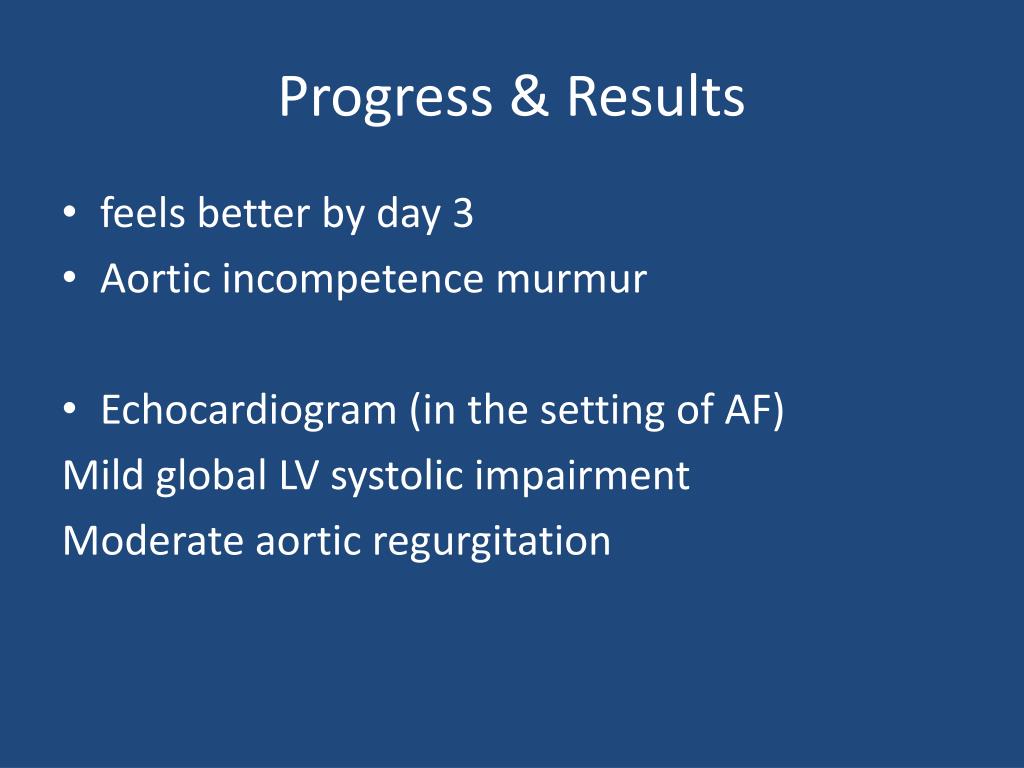 Progress & Results

• feels better by day 3
• Aortic incompetence murmur

• Echocardiogram (in the setting of AF)
Mild global LV systolic impairment
Moderate aortic regurgitation